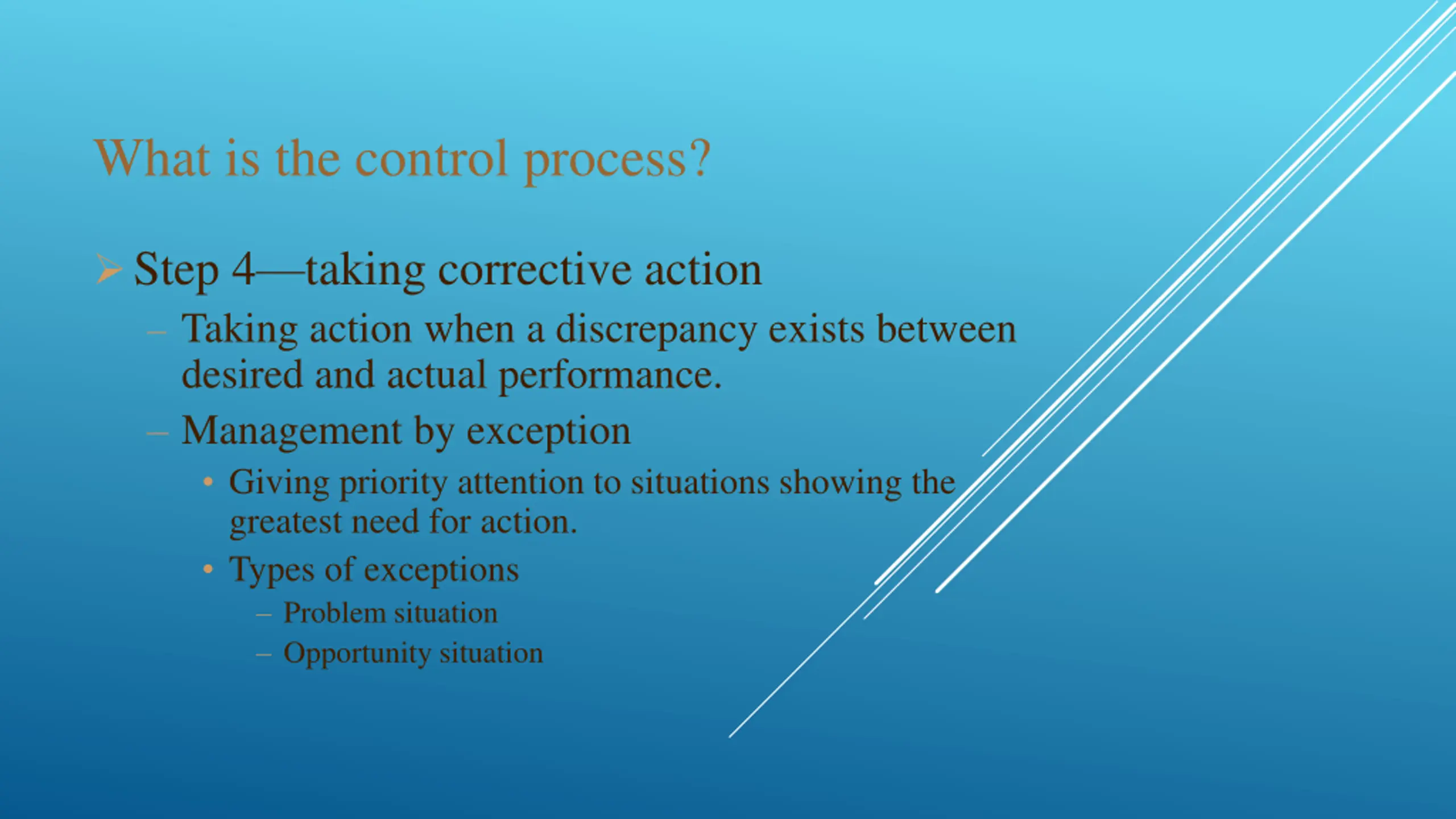 What is the control process?

➢ Step 4—taking corrective action

– Taking action when a discrepancy exists between desired and actual performance.

– Management by exception

• Giving priority attention to situations showing the greatest need for action.

• Types of exceptions

– Problem situation

– Opportunity situation